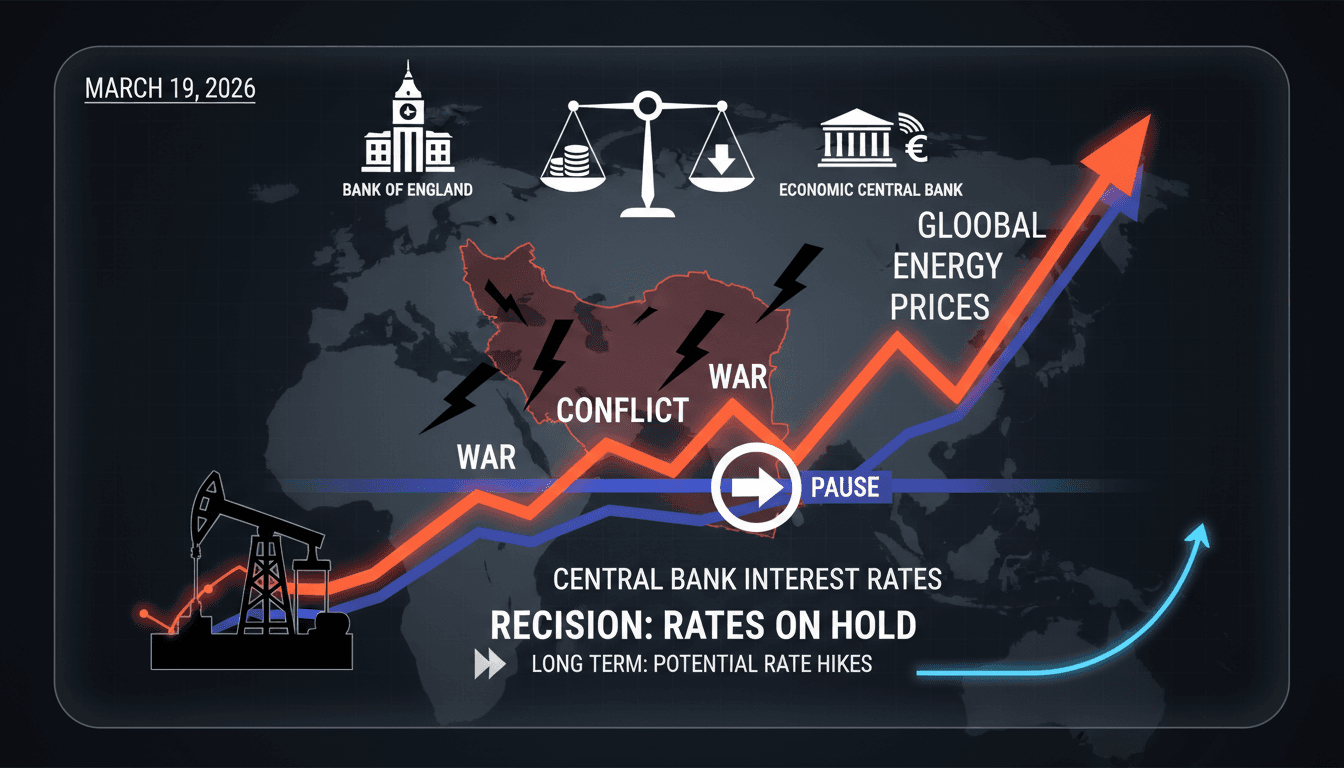 MARCH 19, 2026

BANK OF ENGLAND

ECONOMIC CENTRAL BANK

GLOOBAL ENERGY PRICES

WAR

CONFLICT

WAR

PAUSE

CENTRAL BANK INTEREST RATES

RECISION: RATES ON HOLD

LONG TERM: POTENTIAL RATE HIKES